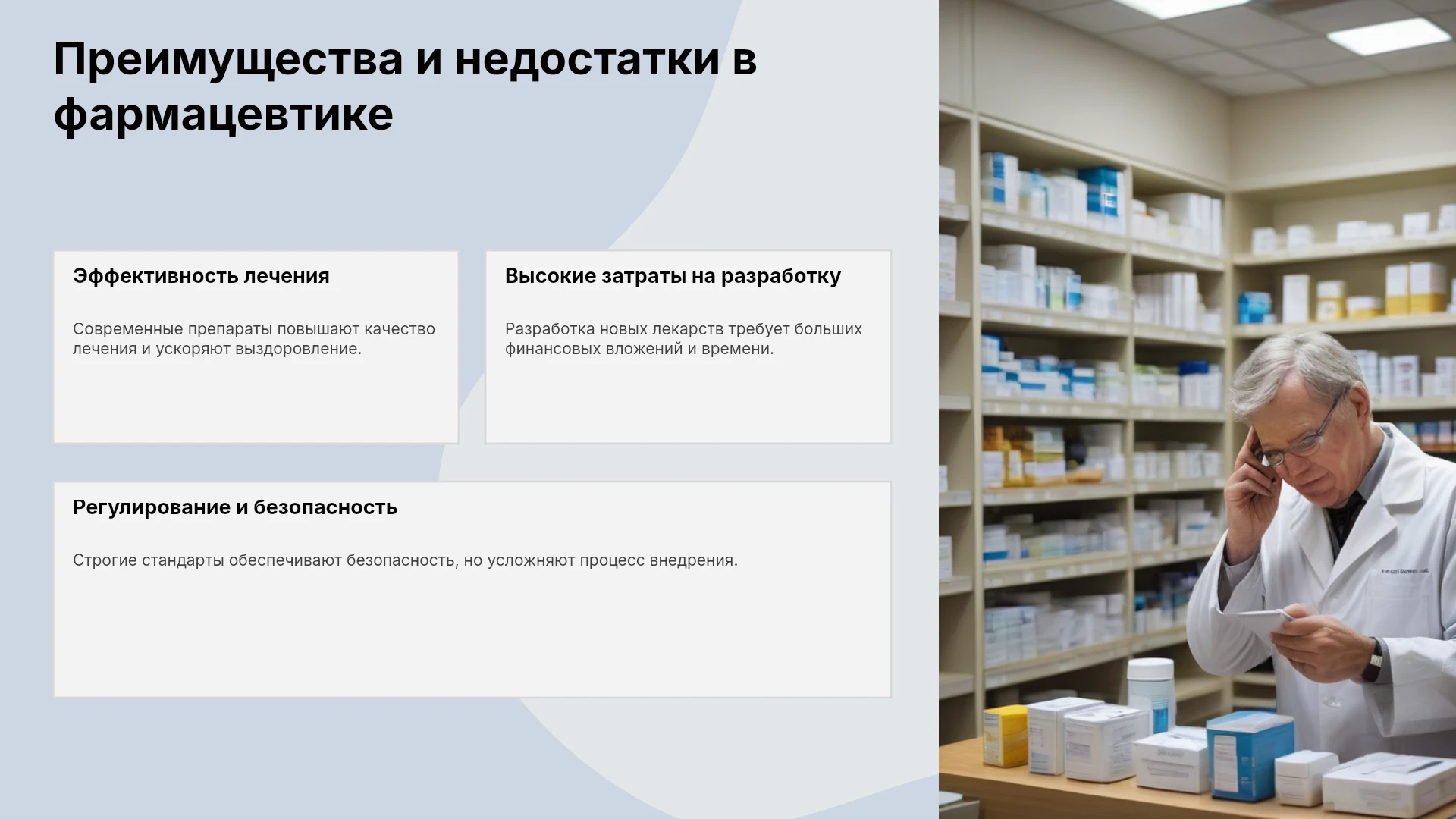 Преимущества и недостатки в фармацевтике

Эффективность лечения

Современные препараты повышают качество лечения и ускоряют выздоровление.

Высокие затраты на разработку

Разработка новых лекарств требует больших финансовых вложений и времени.

Регулирование и безопасность

Строгие стандарты обеспечивают безопасность, но усложняют процесс внедрения.